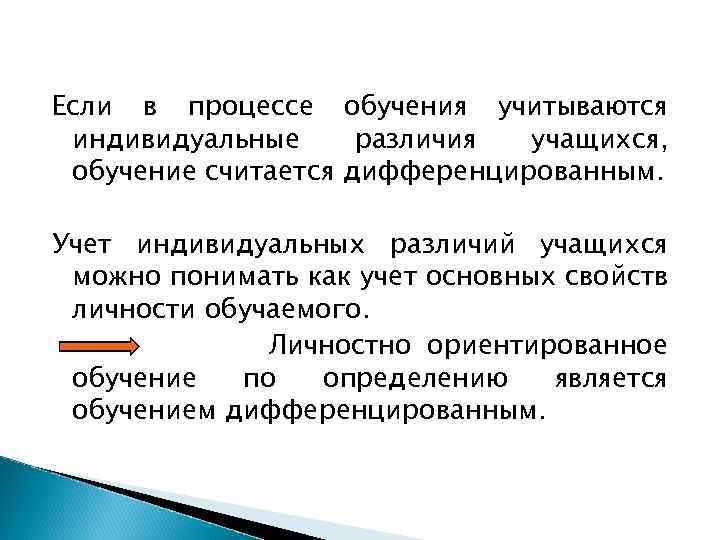 Если в процессе обучения учитываются индивидуальные различия учащихся, обучение считается дифференцированным.

Учет индивидуальных различий учащихся можно понимать как учет основных свойств личности обучаемого.

Личностно ориентированное обучение по определению является обучением дифференцированным.